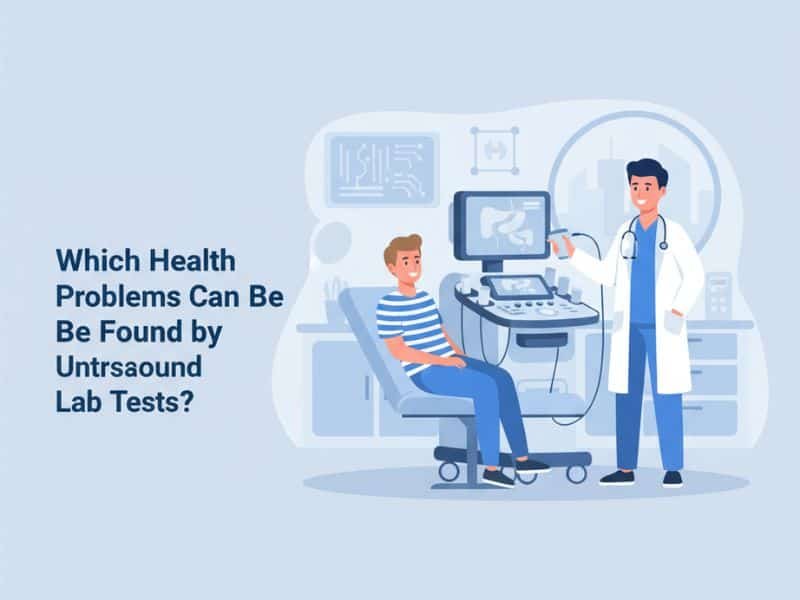 Which Health Problems Can Be Be Found by Untrsaound Lab Tests?